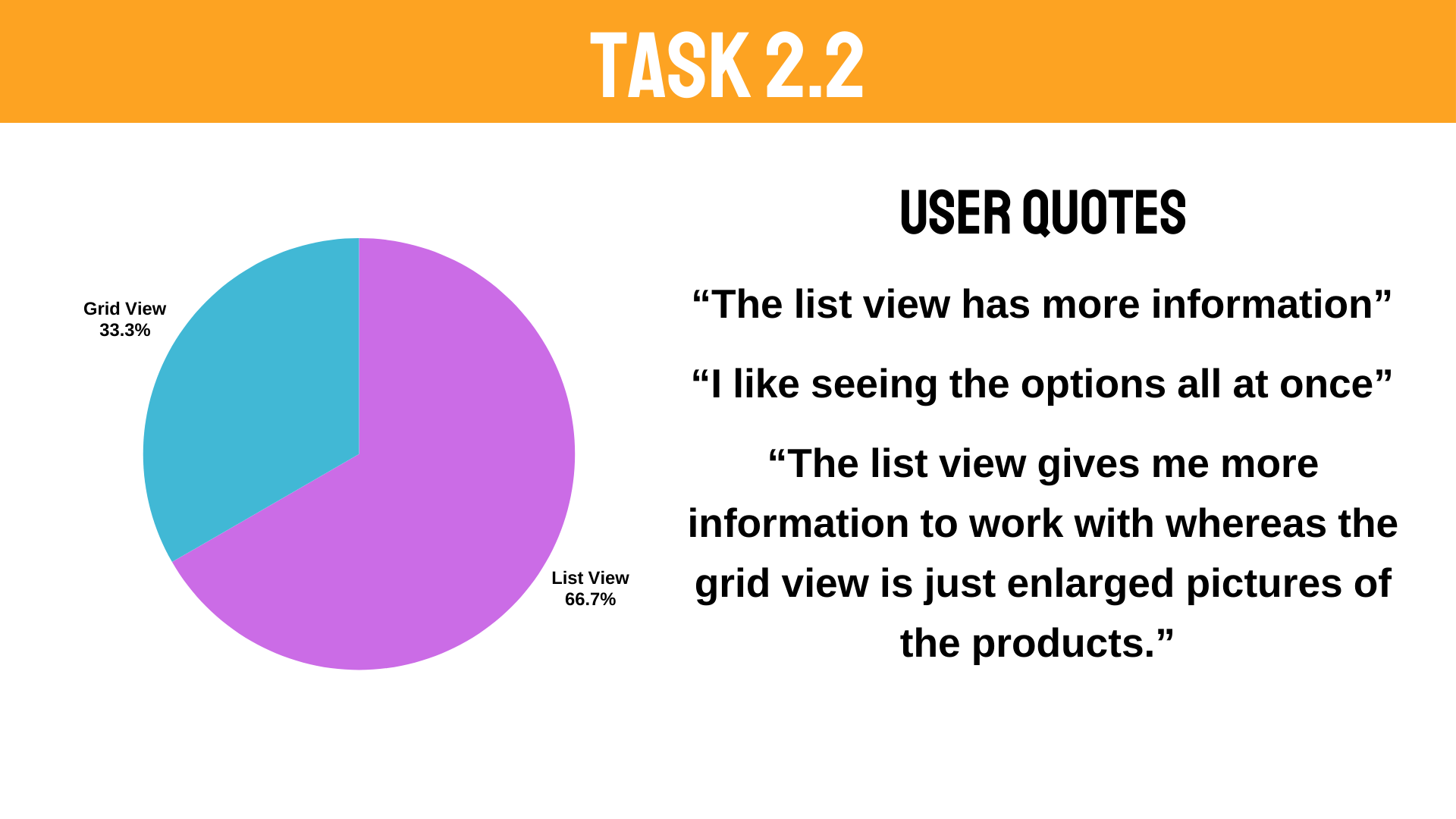 TASK 2.2

Grid View
33.3%

List View
66.7%

USER QUOTES

“The list view has more information”

“I like seeing the options all at once”

“The list view gives me more information to work with whereas the grid view is just enlarged pictures of the products.”